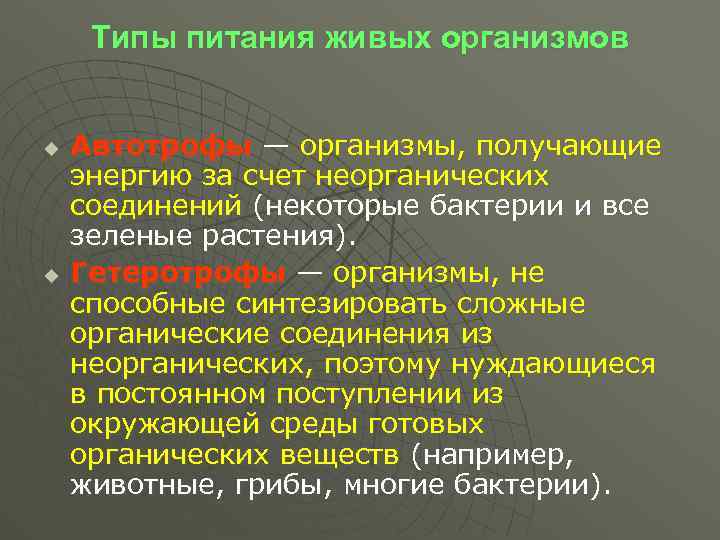 Типы питания живых организмов

Автотрофы — организмы, получающие энергию за счет неорганических соединений (некоторые бактерии и все зеленые растения).

Гетеротрофы — организмы, не способные синтезировать сложные органические соединения из неорганических, поэтому нуждающиеся в постоянном поступлении из окружающей среды готовых органических веществ (например, животные, грибы, многие бактерии).